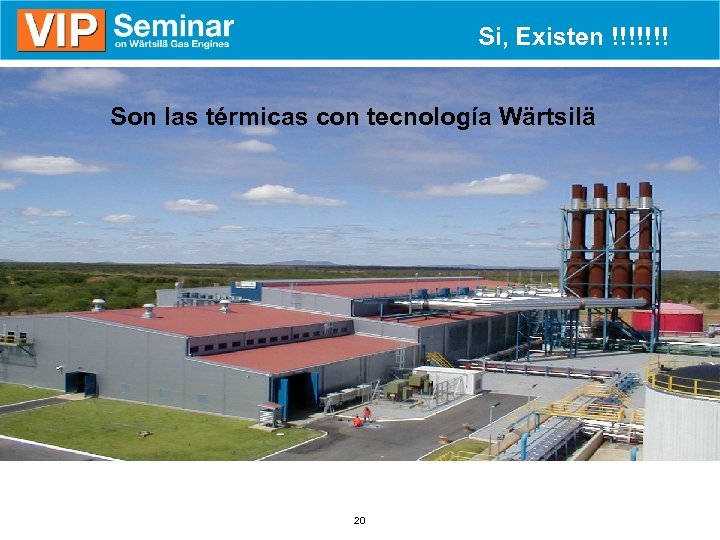 VIP Seminar
on Wärtsilä Gas Engines

Si, Existen !!!!!!!

Son las térmicas con tecnología Wärtsilä

20